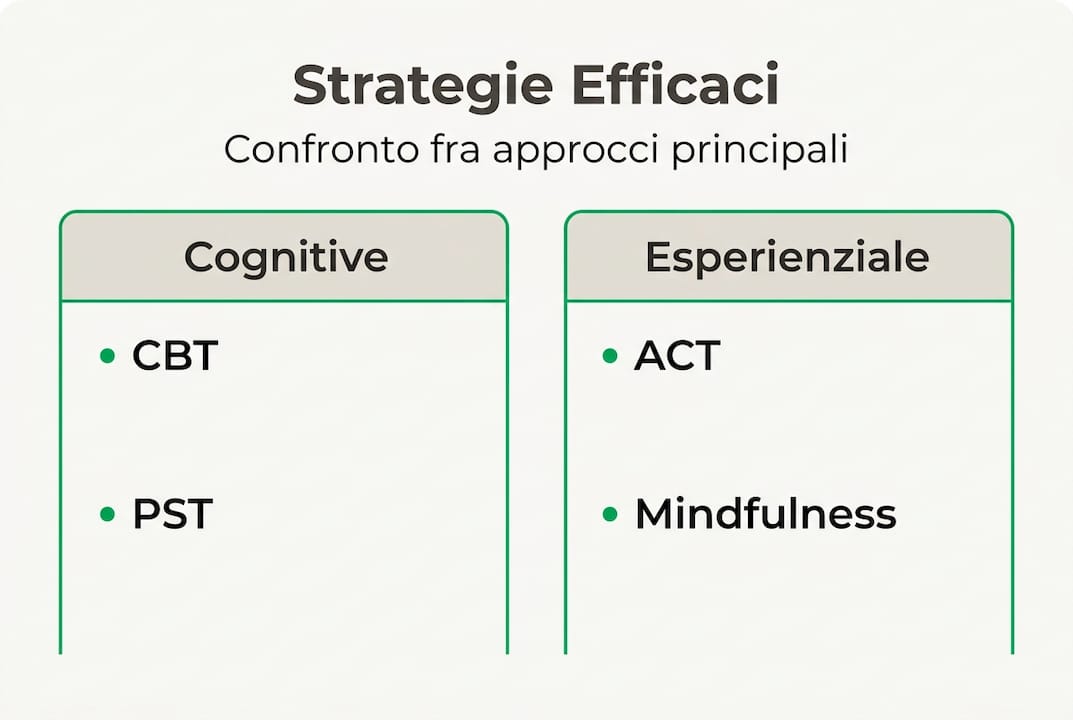 Strategie Efficaci

Confronto fra approcci principali

Cognitive

• CBT

• PST

Esperienziale

• ACT

• Mindfulness